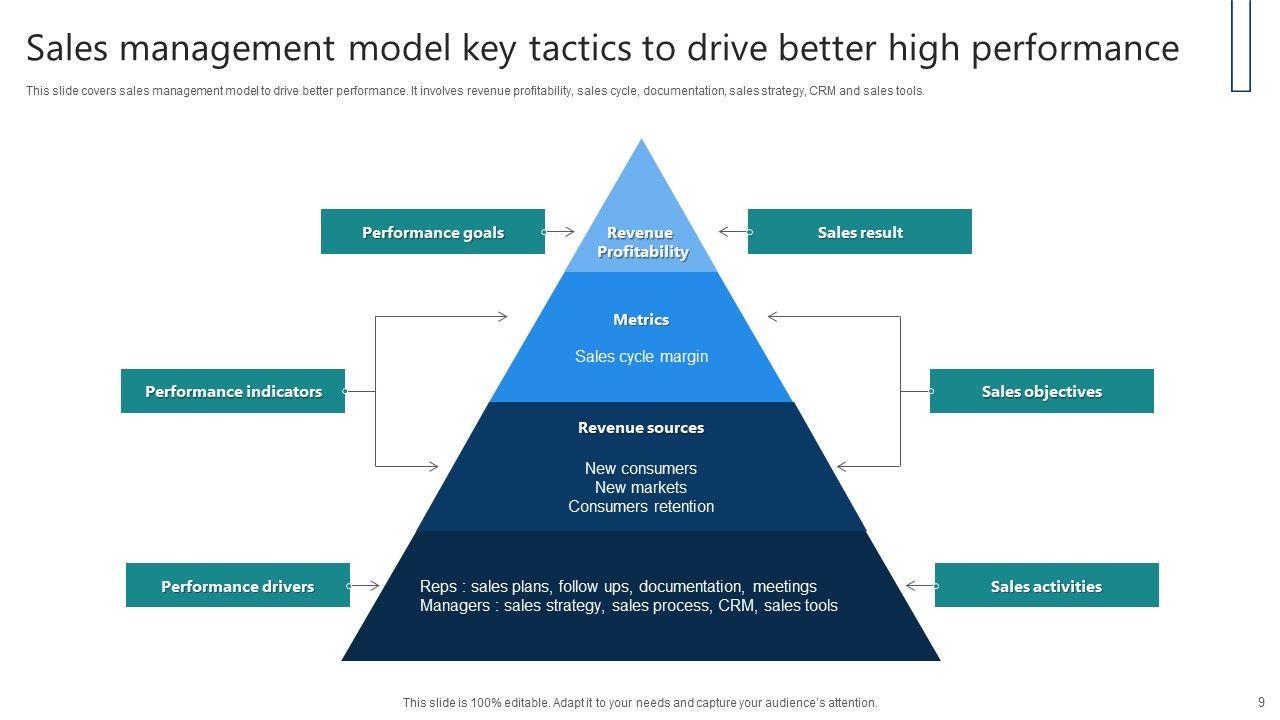 Sales management model key tactics to drive better high performance

This slide covers sales management model to drive better performance. It involves revenue profitability, sales cycle, documentation, sales strategy, CRM and sales tools.

Performance goals

Revenue Profitability

Sales result

Metrics

Sales cycle margin

Performance indicators

Sales objectives

Revenue sources

New consumers
New markets
Consumers retention

Performance drivers

Reps : sales plans, follow ups, documentation, meetings
Managers : sales strategy, sales process, CRM, sales tools

Sales activities

This slide is 100% editable. Adapt it to your needs and capture your audience's attention.

9